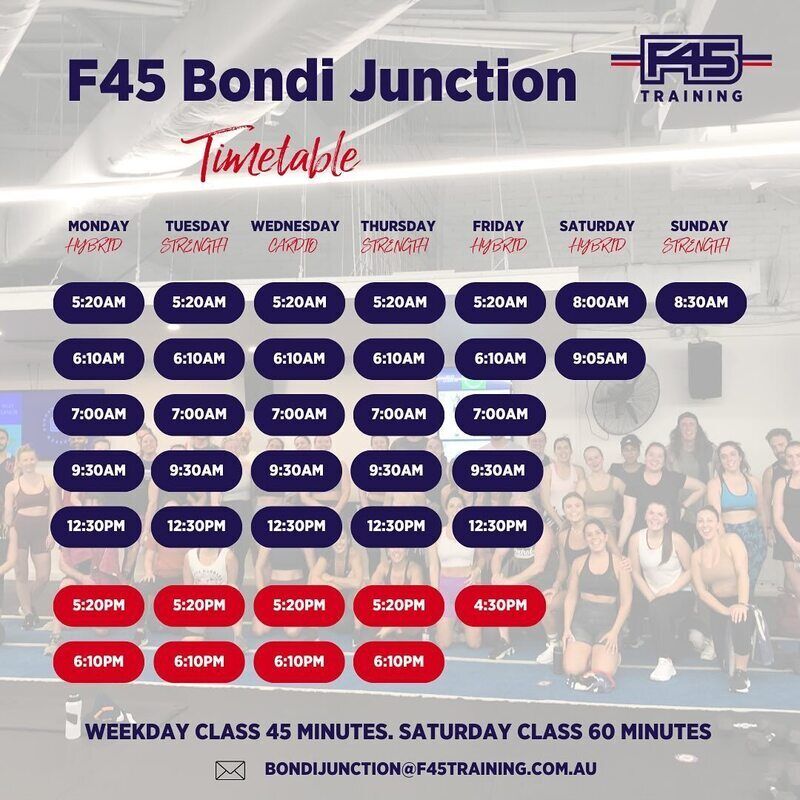 F45 Bondi Junction

F45 TRAINING

Timetable

| MONDAY HYBRID | TUESDAY STRENGTH | WEDNESDAY CARDIO | THURSDAY STRENGTH | FRIDAY HYBRID | SATURDAY HYBRID | SUNDAY STRENGTH |
|---|---|---|---|---|---|---|
| 5:20AM | 5:20AM | 5:20AM | 5:20AM | 5:20AM | 8:00AM | 8:30AM |
| 6:10AM | 6:10AM | 6:10AM | 6:10AM | 6:10AM | 9:05AM | |
| 7:00AM | 7:00AM | 7:00AM | 7:00AM | 7:00AM | | |
| 9:30AM | 9:30AM | 9:30AM | 9:30AM | 9:30AM | | |
| 12:30PM | 12:30PM | 12:30PM | 12:30PM | 12:30PM | | |
| 5:20PM | 5:20PM | 5:20PM | 5:20PM | 4:30PM | | |
| 6:10PM | 6:10PM | 6:10PM | 6:10PM | | | |

WEEKDAY CLASS 45 MINUTES. SATURDAY CLASS 60 MINUTES

BONDIJUNCTION@F45TRAINING.COM.AU